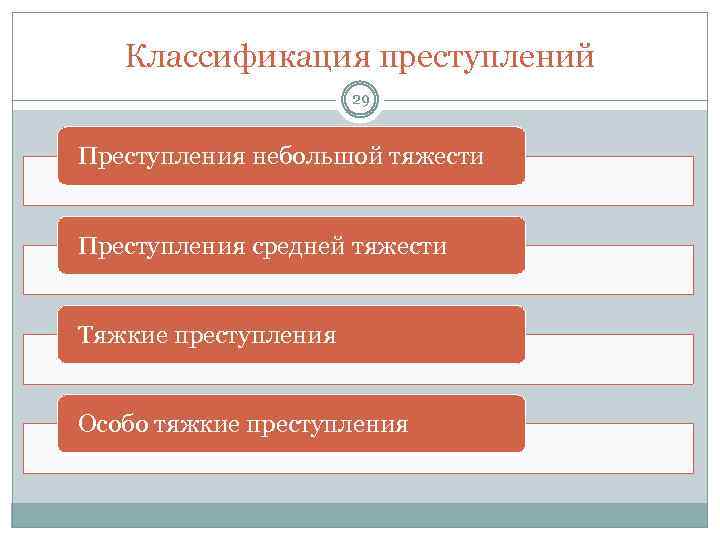 Классификация преступлений

29

Преступления небольшой тяжести

Преступления средней тяжести

Тяжкие преступления

Особо тяжкие преступления